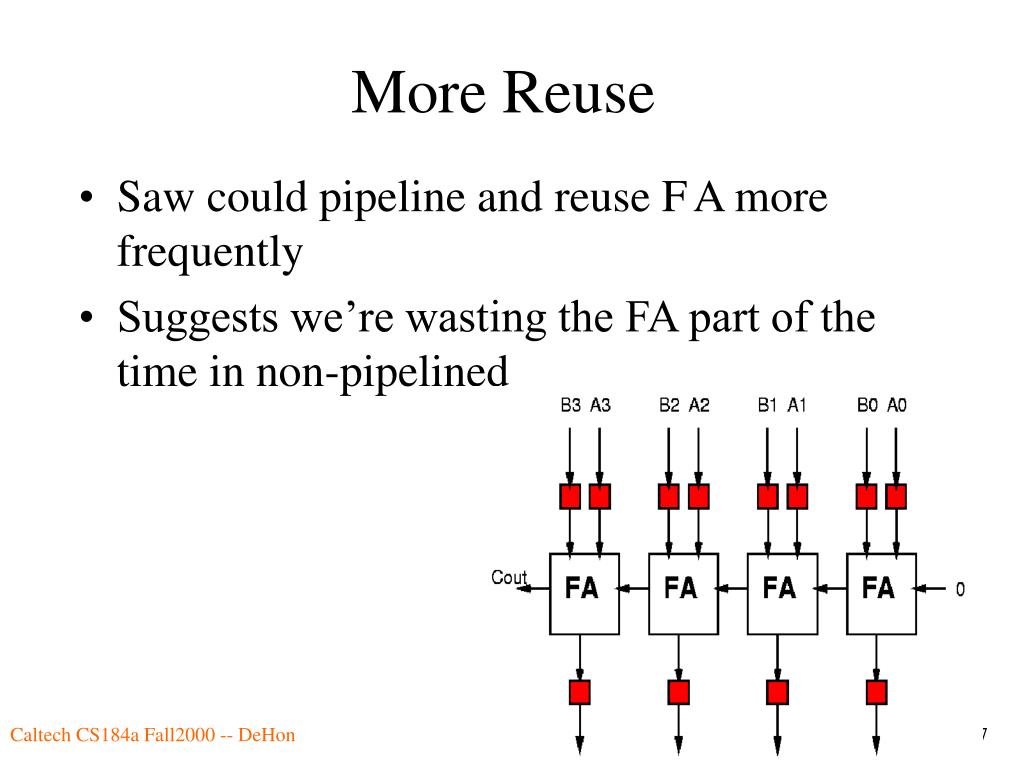 More Reuse

• Saw could pipeline and reuse FA more frequently
• Suggests we're wasting the FA part of the time in non-pipelined

B3 A3 B2 A2 B1 A1 B0 A0

Cout FA FA FA FA 0

Caltech CS184a Fall2000 -- DeHon

7